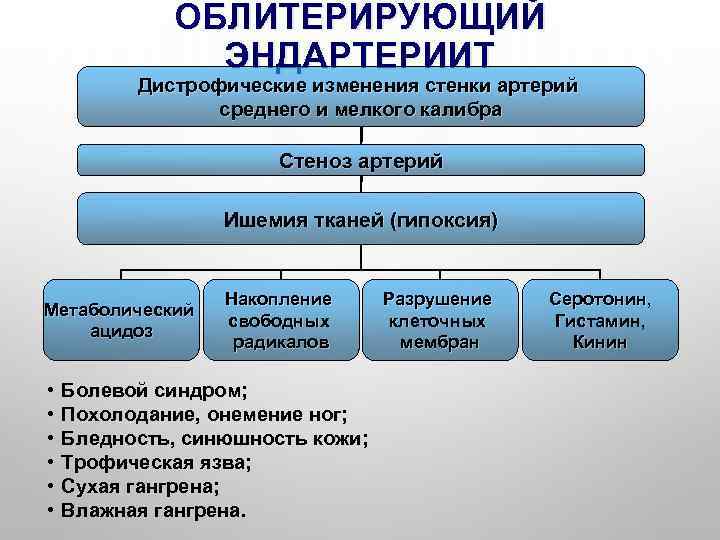 ОБЛИТЕРИРУЮЩИЙ ЭНДАРТЕРИИТ

Дистрофические изменения стенки артерий среднего и мелкого калибра

Стеноз артерий

Ишемия тканей (гипоксия)

Метаболический ацидоз

Накопление свободных радикалов

Разрушение клеточных мембран

Серотонин, Гистамин, Кинин

• Болевой синдром;
• Похолодание, онемение ног;
• Бледность, синюшность кожи;
• Трофическая язва;
• Сухая гангрена;
• Влажная гангрена.